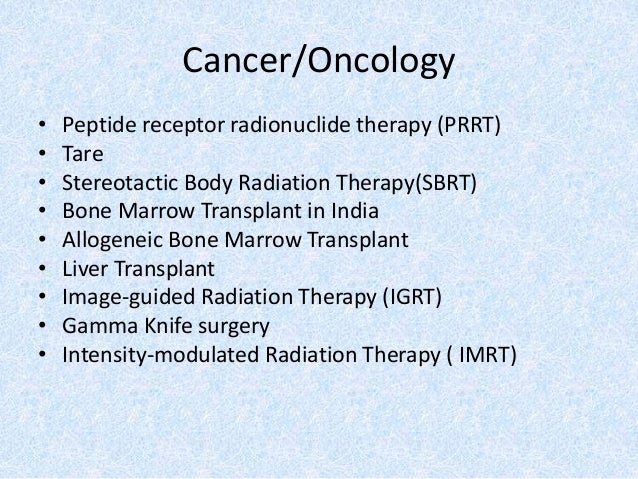 Cancer/Oncology

• Peptide receptor radionuclide therapy (PRRT)
• Tare
• Stereotactic Body Radiation Therapy(SBRT)
• Bone Marrow Transplant in India
• Allogeneic Bone Marrow Transplant
• Liver Transplant
• Image-guided Radiation Therapy (IGRT)
• Gamma Knife surgery
• Intensity-modulated Radiation Therapy ( IMRT)